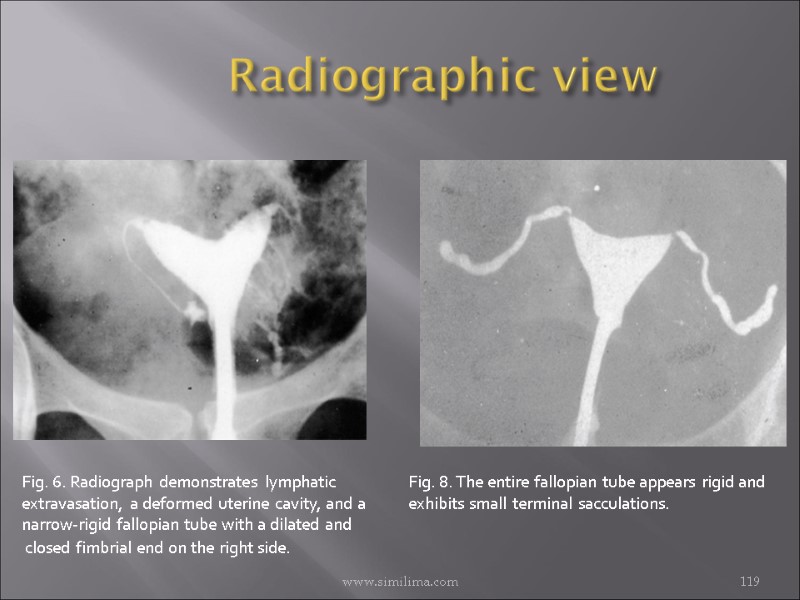 Radiographic view

Fig. 6. Radiograph demonstrates lymphatic extravasation, a deformed uterine cavity, and a narrow-rigid fallopian tube with a dilated and closed fimbrial end on the right side.

Fig. 8. The entire fallopian tube appears rigid and exhibits small terminal sacculations.

www.similima.com

119